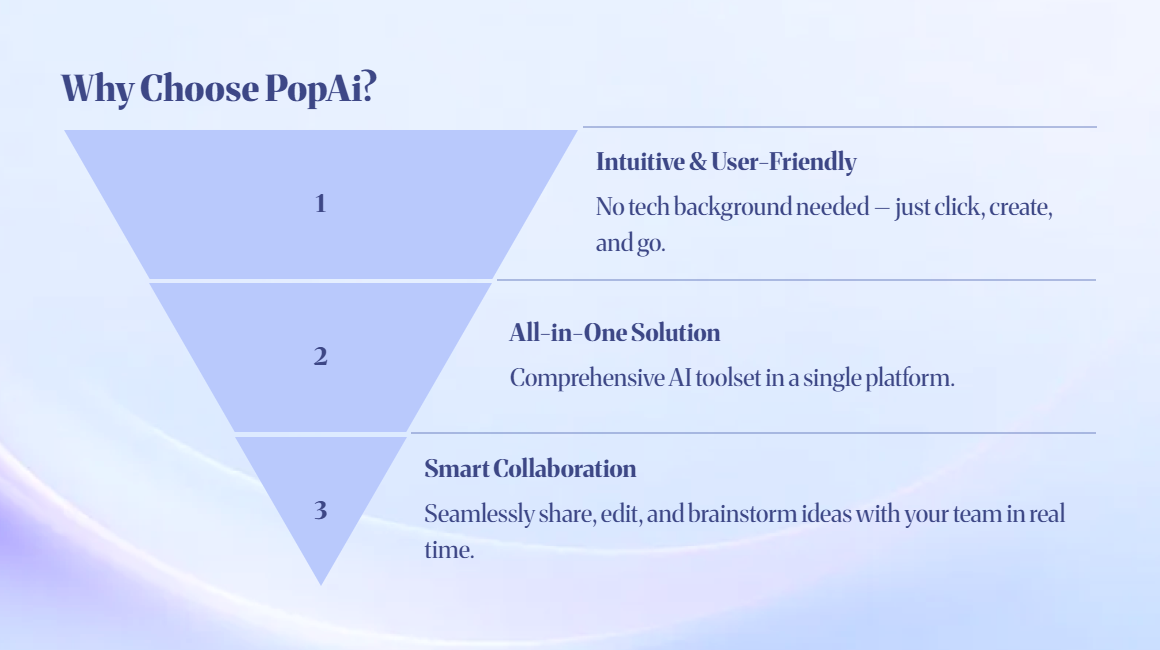 Why Choose PopAi?

1

Intuitive & User-Friendly

No tech background needed — just click, create, and go.

2

All-in-One Solution

Comprehensive AI toolset in a single platform.

3

Smart Collaboration

Seamlessly share, edit, and brainstorm ideas with your team in real time.